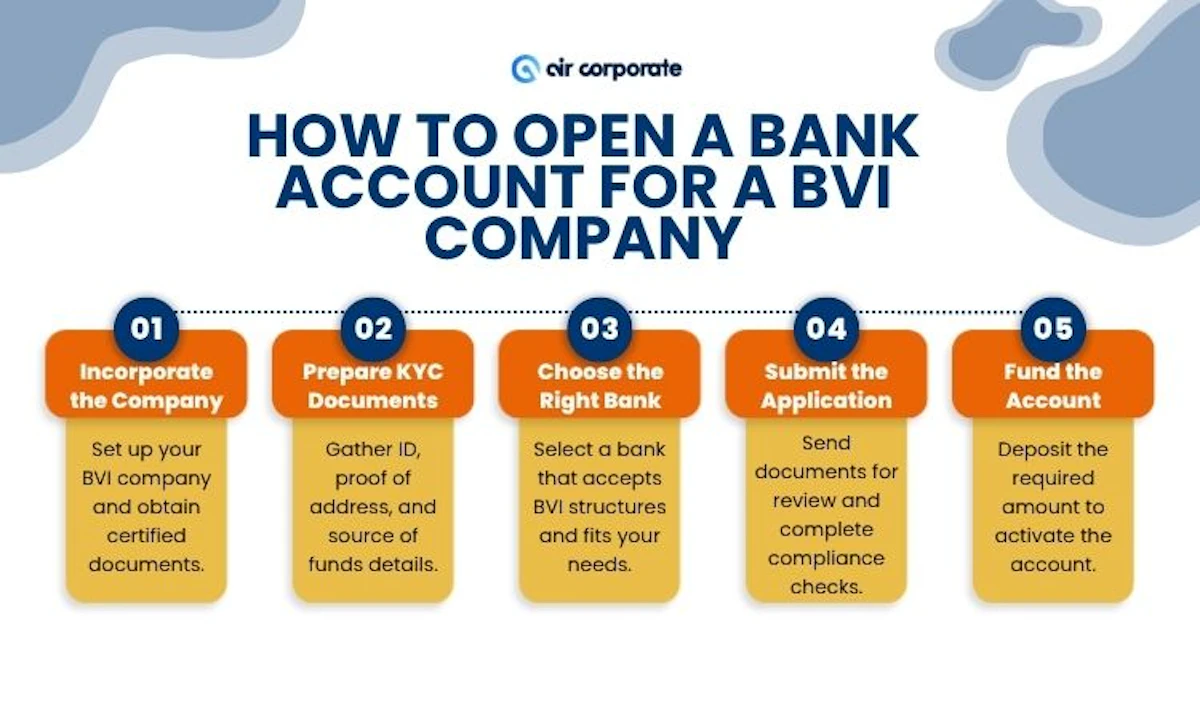 air corporate

HOW TO OPEN A BANK ACCOUNT FOR A BVI COMPANY

01
Incorporate the Company
Set up your BVI company and obtain certified documents.

02
Prepare KYC Documents
Gather ID, proof of address, and source of funds details.

03
Choose the Right Bank
Select a bank that accepts BVI structures and fits your needs.

04
Submit the Application
Send documents for review and complete compliance checks.

05
Fund the Account
Deposit the required amount to activate the account.